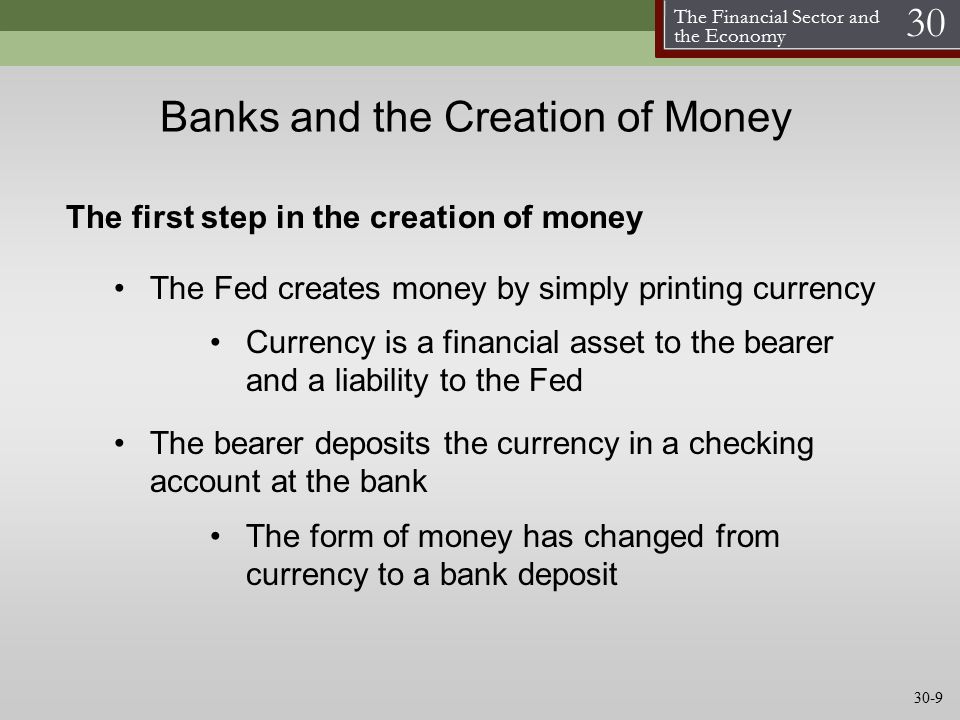 The Financial Sector and the Economy 30

Banks and the Creation of Money

The first step in the creation of money

• The Fed creates money by simply printing currency

• Currency is a financial asset to the bearer and a liability to the Fed

• The bearer deposits the currency in a checking account at the bank

• The form of money has changed from currency to a bank deposit

30-9